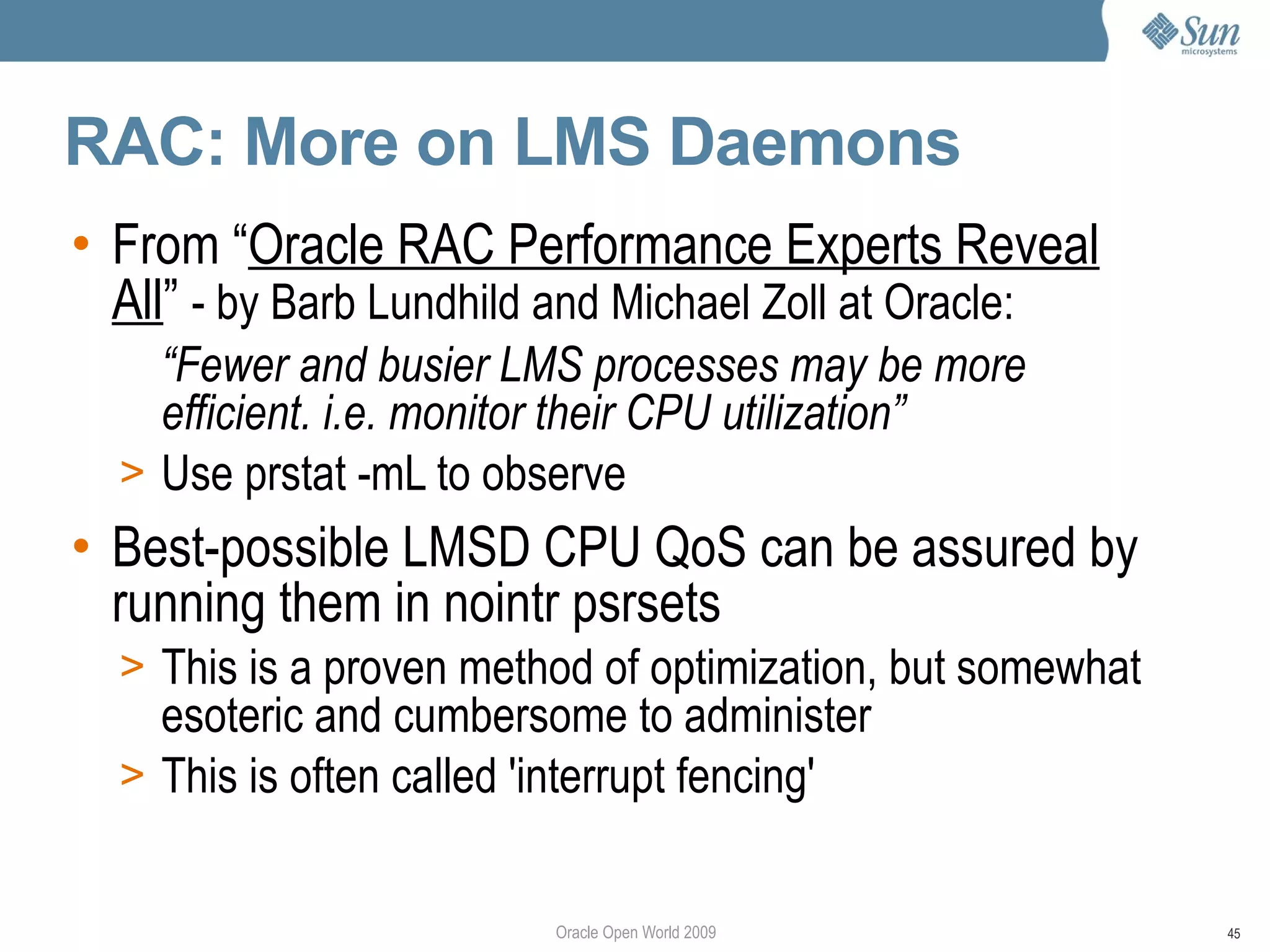 Sun microsystems

RAC: More on LMS Daemons

• From “Oracle RAC Performance Experts Reveal All” - by Barb Lundhild and Michael Zoll at Oracle:

“Fewer and busier LMS processes may be more efficient. i.e. monitor their CPU utilization”

> Use prstat -mL to observe

• Best-possible LMSD CPU QoS can be assured by running them in nointr psrsets

> This is a proven method of optimization, but somewhat esoteric and cumbersome to administer

> This is often called 'interrupt fencing'

Oracle Open World 2009

45